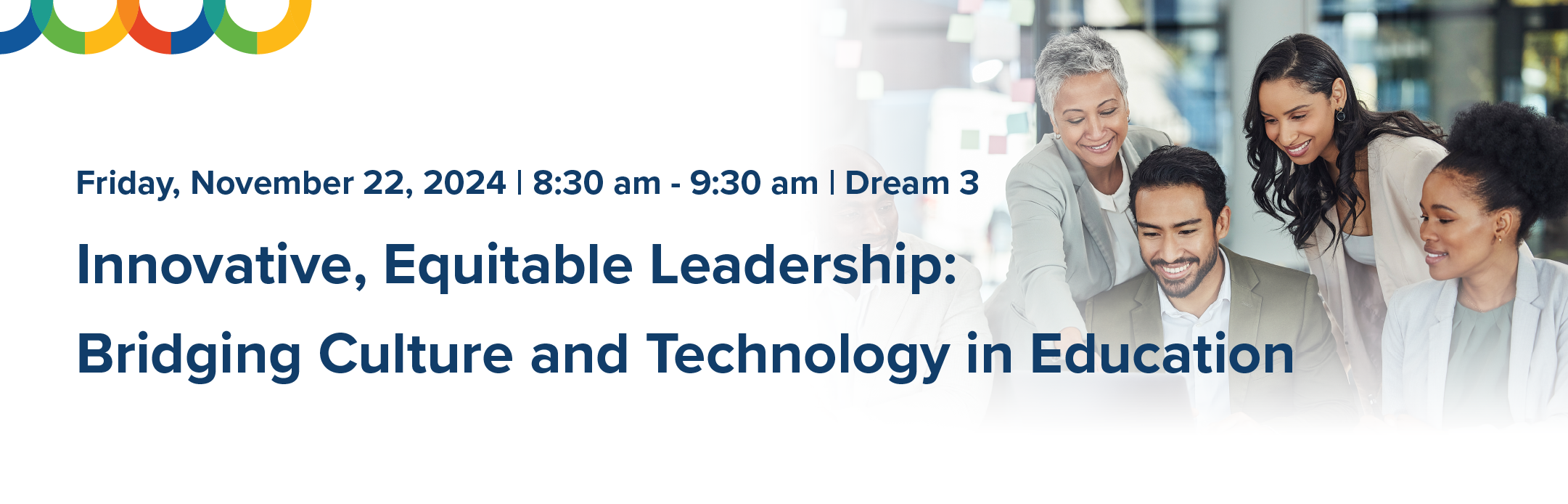 Friday, November 22, 2024 | 8:30 am - 9:30 am | Dream 3

Innovative, Equitable Leadership: Bridging Culture and Technology in Education